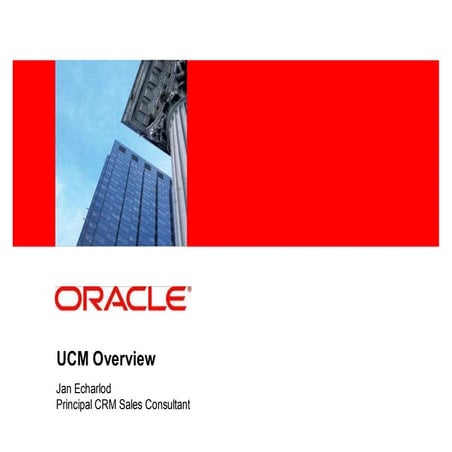 ORACLE®

UCM Overview

Jan Echarlod
Principal CRM Sales Consultant